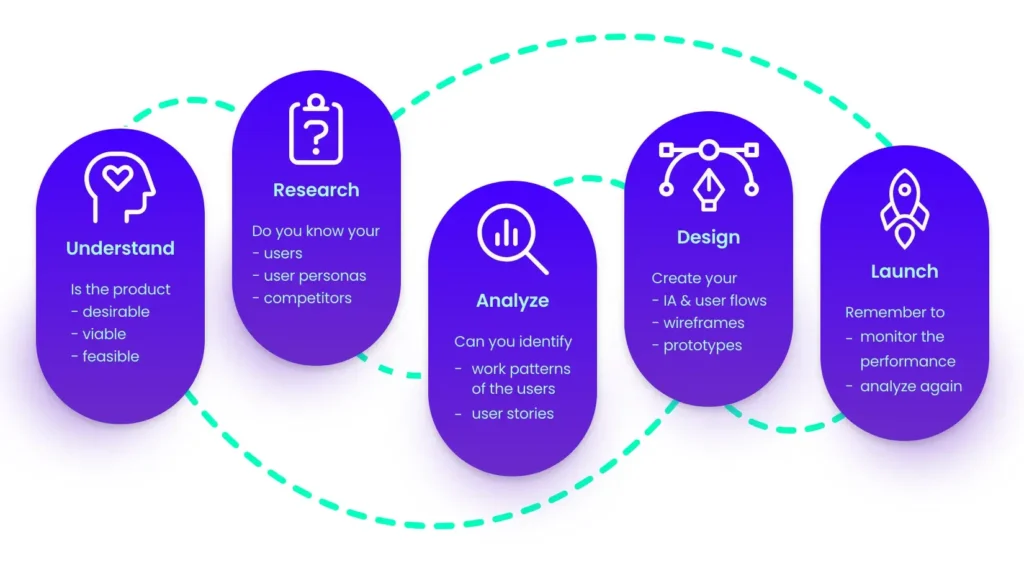 Understand

Is the product
- desirable
- viable
- feasible

Research

Do you know your
- users
- user personas
- competitors

Analyze

Can you identify
- work patterns of the users
- user stories

Design

Create your
- IA & user flows
- wireframes
- prototypes

Launch

Remember to
- monitor the performance
- analyze again